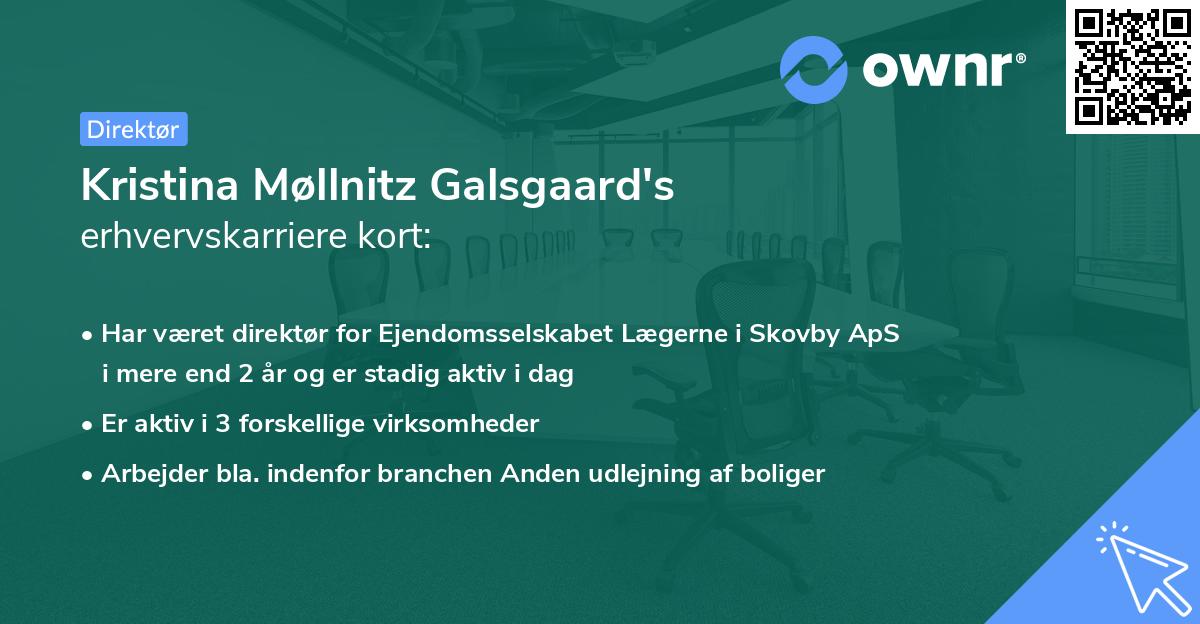 ownr®

Direktør

Kristina Møllnitz Galsgaard's
erhvervskarriere kort:

• Har været direktør for Ejendomsselskabet Lægerne i Skovby ApS i mere end 2 år og er stadig aktiv i dag

• Er aktiv i 3 forskellige virksomheder

• Arbejder bla. indenfor branchen Anden udlejning af boliger